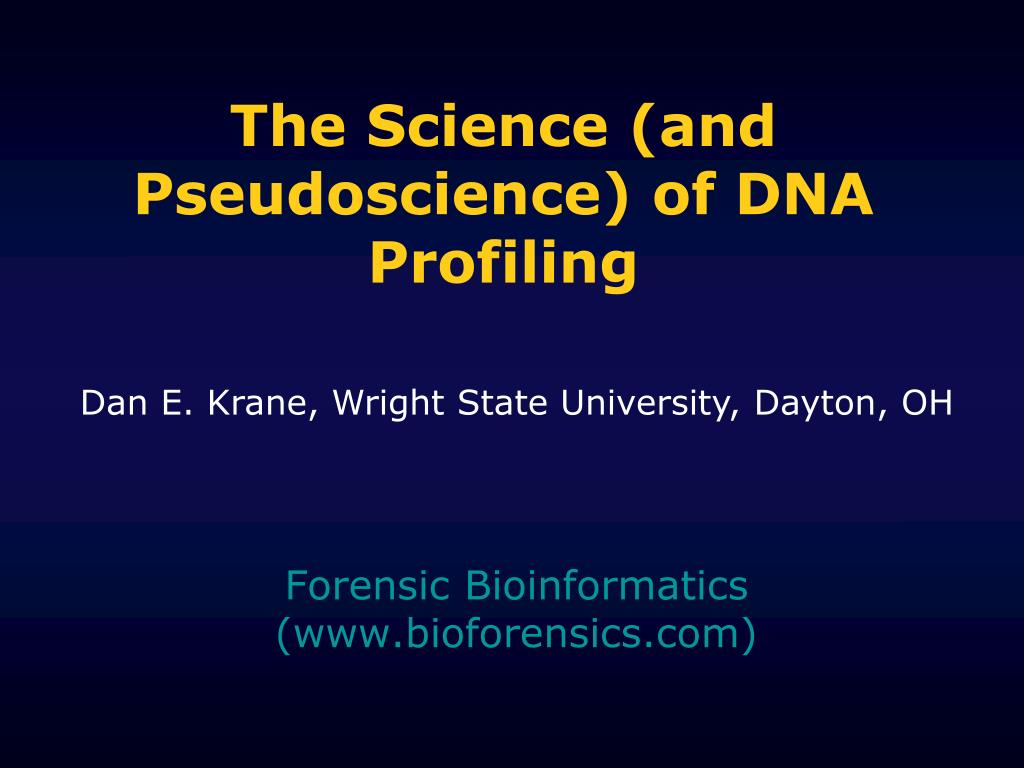 The Science (and Pseudoscience) of DNA Profiling

Dan E. Krane, Wright State University, Dayton, OH

Forensic Bioinformatics
(www.bioforensics.com)